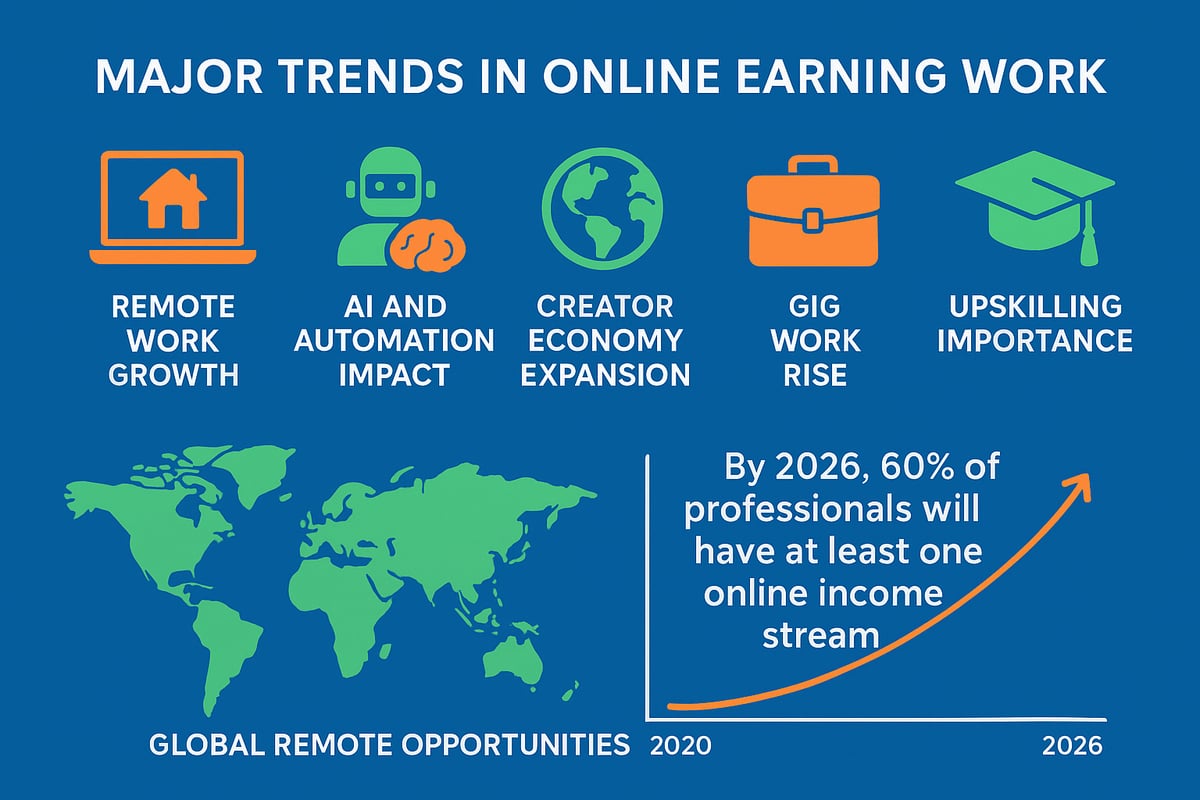 MAJOR TRENDS IN ONLINE EARNING WORK

REMOTE WORK GROWTH

AI AND AUTOMATION IMPACT

CREATOR ECONOMY EXPANSION

GIG WORK RISE

UPSKILLING IMPORTANCE

By 2026, 60% of professionals will have at least one online income stream

GLOBAL REMOTE OPPORTUNITIES

2020

2026